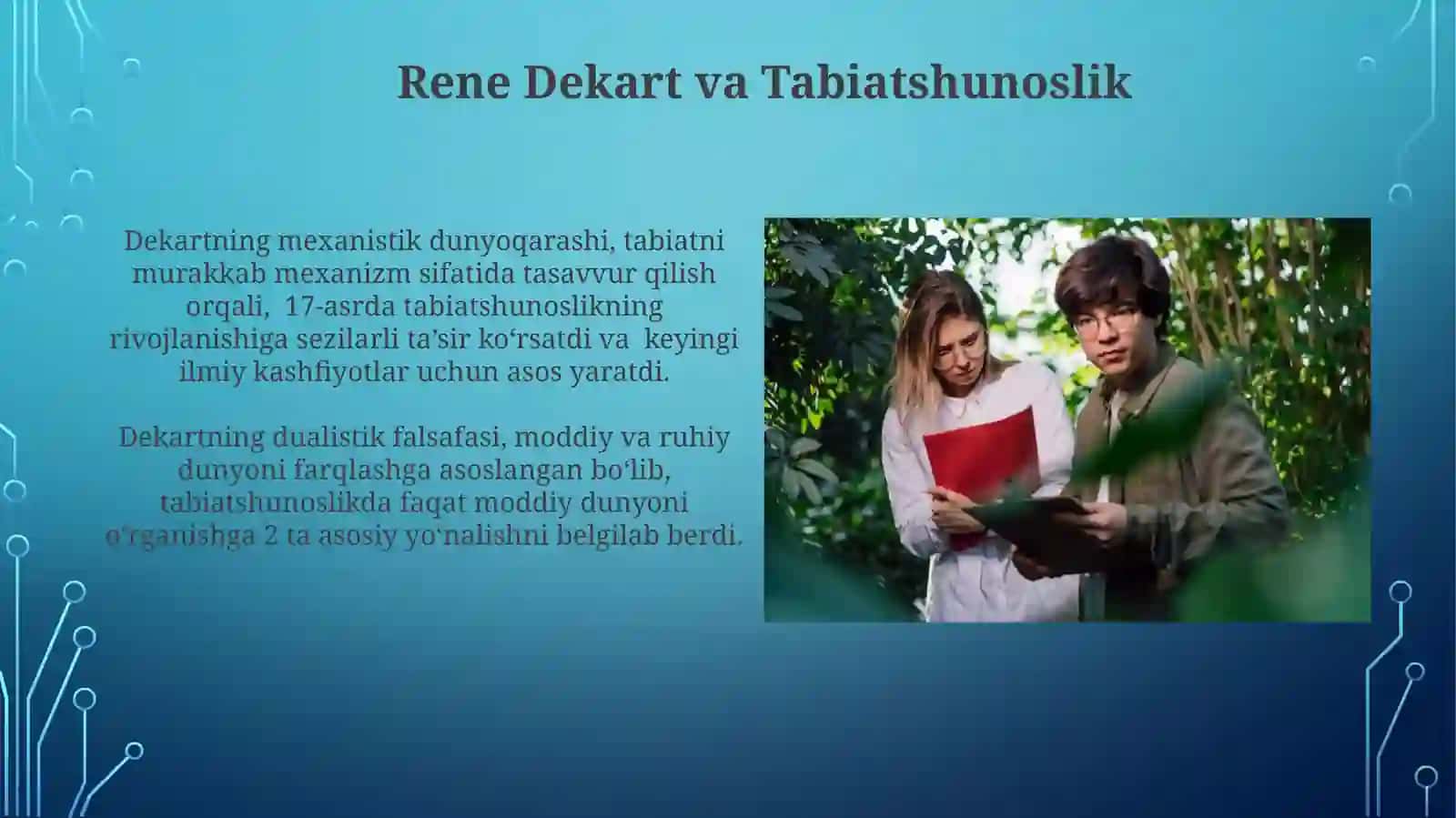 Rene Dekart va Tabiatshunoslik

Dekartning mexanistik dunyoqarashi, tabiatni murakkab mexanizm sifatida tasavvur qilish orqali, 17-asrda tabiatshunoslikning rivojlanishiga sezilarli ta’sir ko‘rsatdi va keyingi ilmiy kashfiyotlar uchun asos yaratdi.

Dekartning dualistik falsafasi, moddiy va ruhiy dunyoni farqlashga asoslangan bo‘lib, tabiatshunoslikda faqat moddiy dunyoni o‘rganishga 2 ta asosiy yo‘nalishni belgilab berdi.